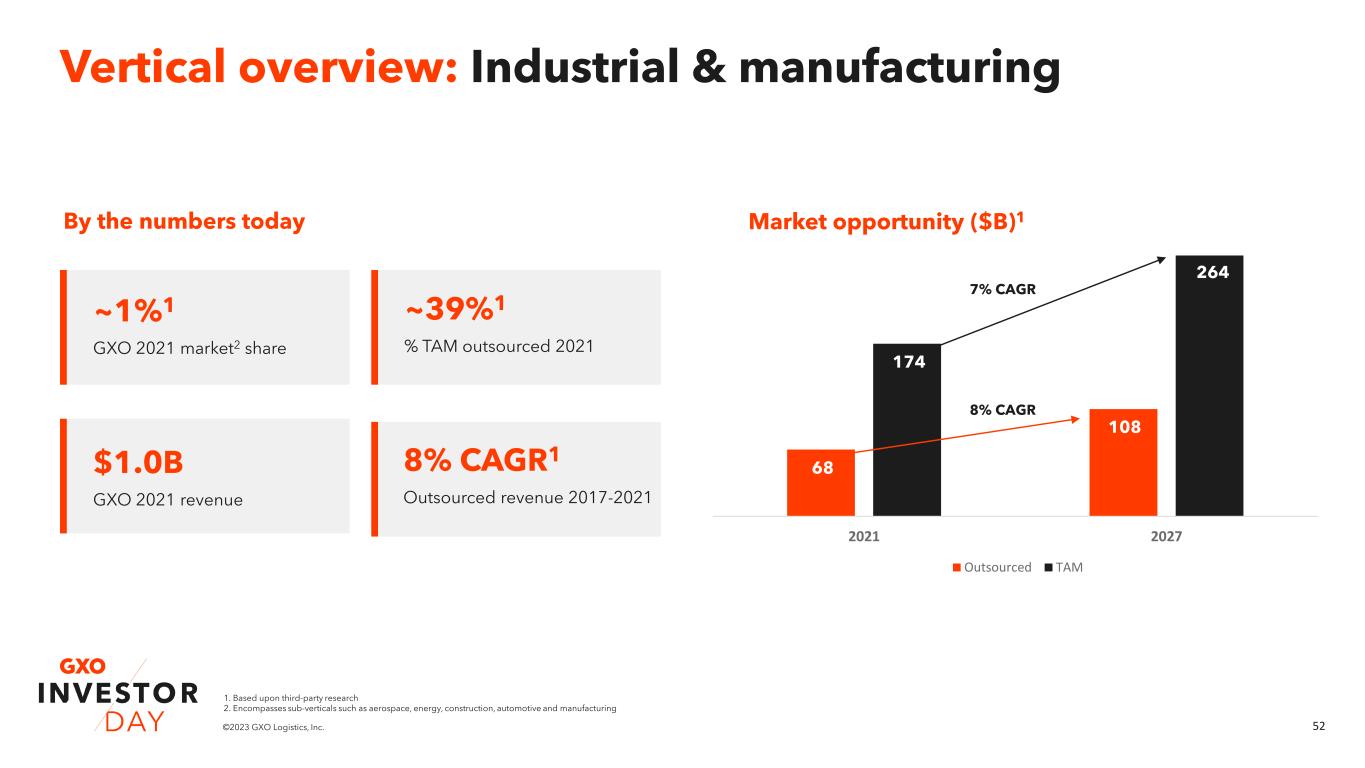 Vertical overview: Industrial & manufacturing

By the numbers today

~1%$^1$
GXO 2021 market$^2$ share

~39%$^1$
% TAM outsourced 2021

$1.0B
GXO 2021 revenue

8% CAGR$^1$
Outsourced revenue 2017-2021

Market opportunity ($B)$^1$

7% CAGR
8% CAGR
68
174
108
264
2021
2027
Outsourced TAM

GXO
INVESTOR
DAY

1. Based upon third-party research
2. Encompasses sub-verticals such as aerospace, energy, construction, automotive and manufacturing
©2023 GXO Logistics, Inc.

52